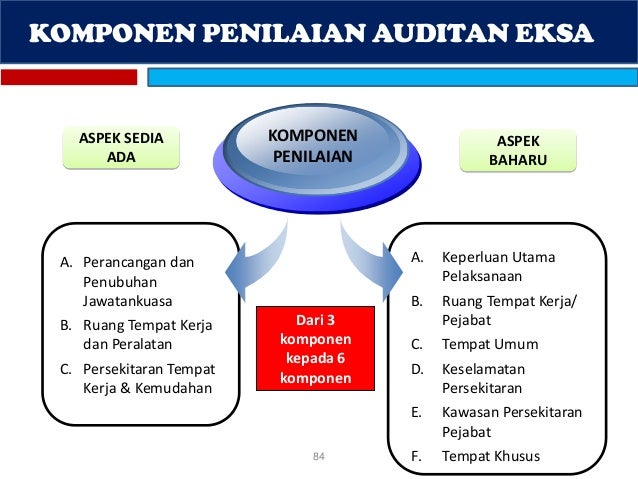 KOMPONEN PENILAIAN AUDITAN EKSA

ASPEK SEDIA ADA

KOMPONEN PENILAIAN

ASPEK BAHARU

A. Perancangan dan Penubuhan Jawatankuasa
B. Ruang Tempat Kerja dan Peralatan
C. Persekitaran Tempat Kerja & Kemudahan

Dari 3 komponen kepada 6 komponen

A. Keperluan Utama Pelaksanaan
B. Ruang Tempat Kerja/ Pejabat
C. Tempat Umum
D. Keselamatan Persekitaran
E. Kawasan Persekitaran Pejabat
F. Tempat Khusus

84